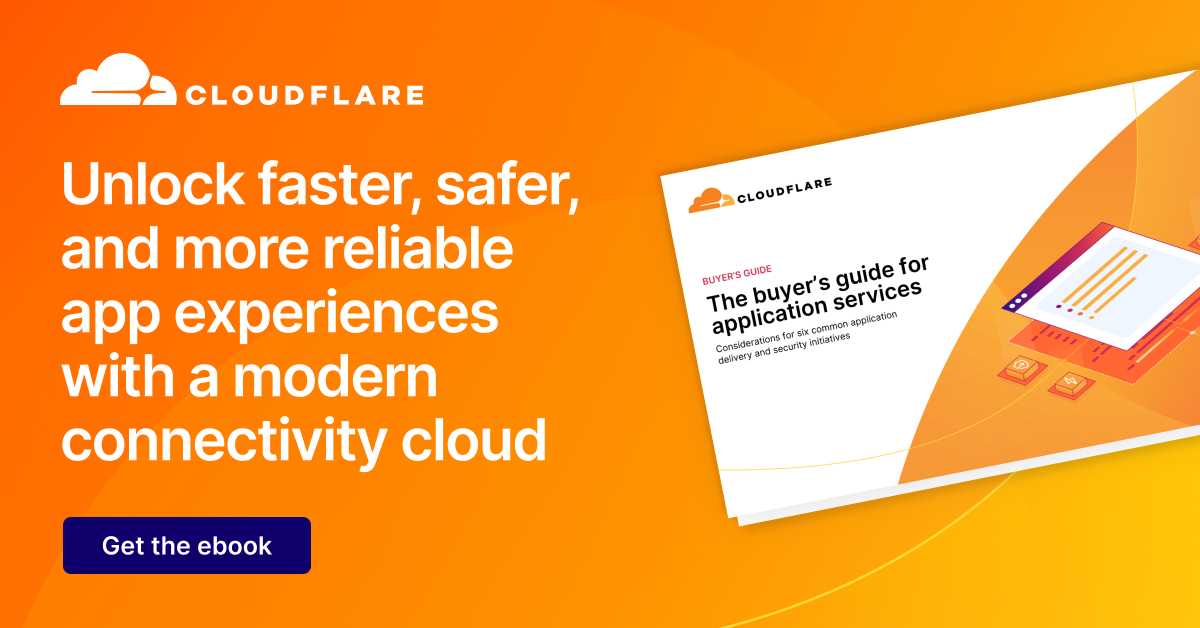 CLOUDFLARE

Unlock faster, safer, and more reliable app experiences with a modern connectivity cloud

Get the ebook

CLOUDFLARE

BUYER'S GUIDE

The buyer's guide for application services

Considerations for six common application delivery and security initiatives